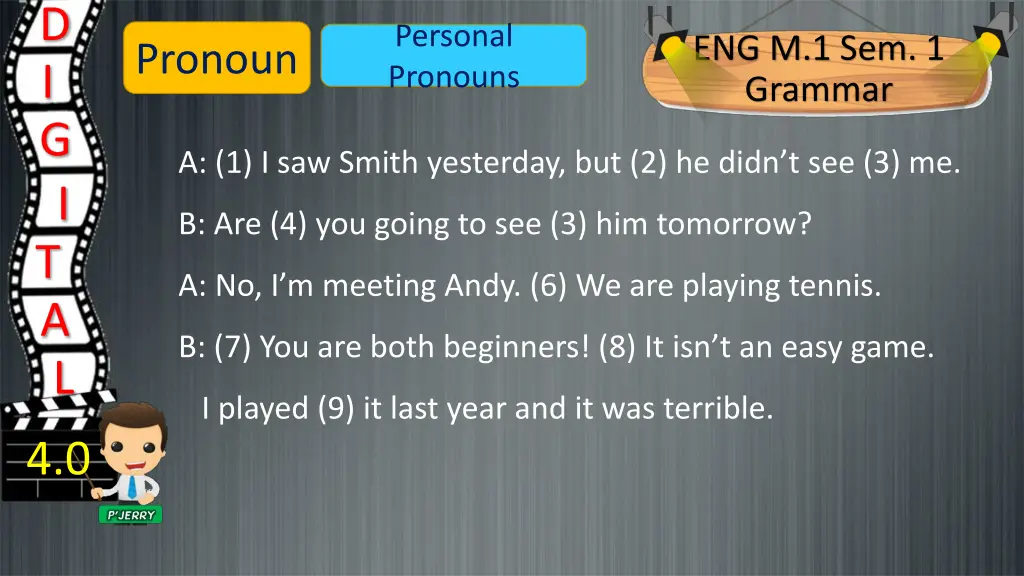 D
I
G
I
T
A
L
4.0
P'JERRY

Pronoun

Personal Pronouns

ENG M.1 Sem. 1 Grammar

A: (1) I saw Smith yesterday, but (2) he didn't see (3) me.

B: Are (4) you going to see (3) him tomorrow?

A: No, I'm meeting Andy. (6) We are playing tennis.

B: (7) You are both beginners! (8) It isn't an easy game.

I played (9) it last year and it was terrible.